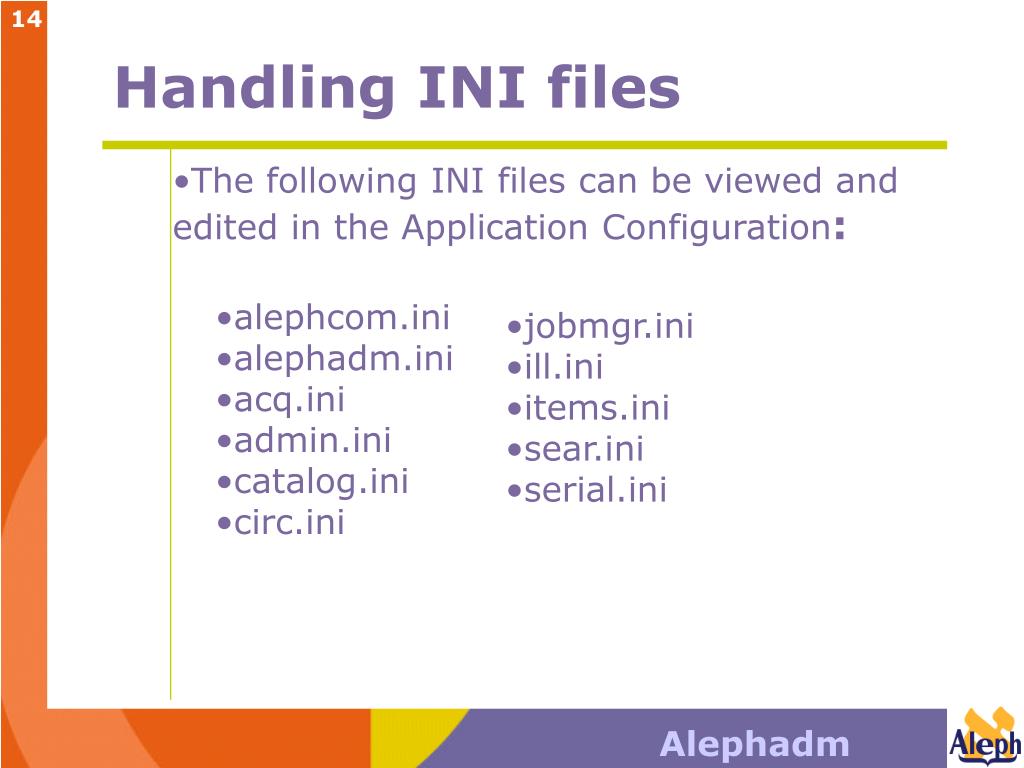 14

Handling INI files

•The following INI files can be viewed and edited in the Application Configuration:

•alephcom.ini
•alephadm.ini
•acq.ini
•admin.ini
•catalog.ini
•circ.ini

•jobmgr.ini
•ill.ini
•items.ini
•sear.ini
•serial.ini

Alephadm

Aleph